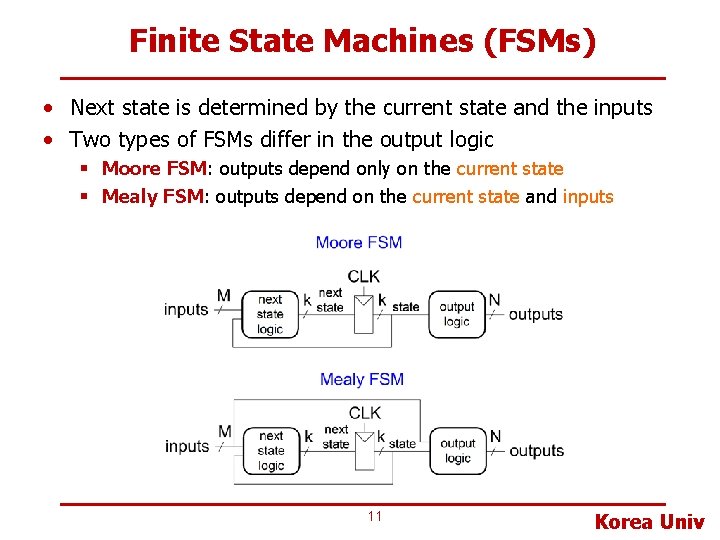 Finite State Machines (FSMs)

• Next state is determined by the current state and the inputs
• Two types of FSMs differ in the output logic
▪ Moore FSM: outputs depend only on the current state
▪ Mealy FSM: outputs depend on the current state and inputs

Moore FSM

CLK

inputs M next state logic k next state k state output logic N outputs

Mealy FSM

CLK

inputs M next state logic k next state k state output logic N outputs

11

Korea Univ